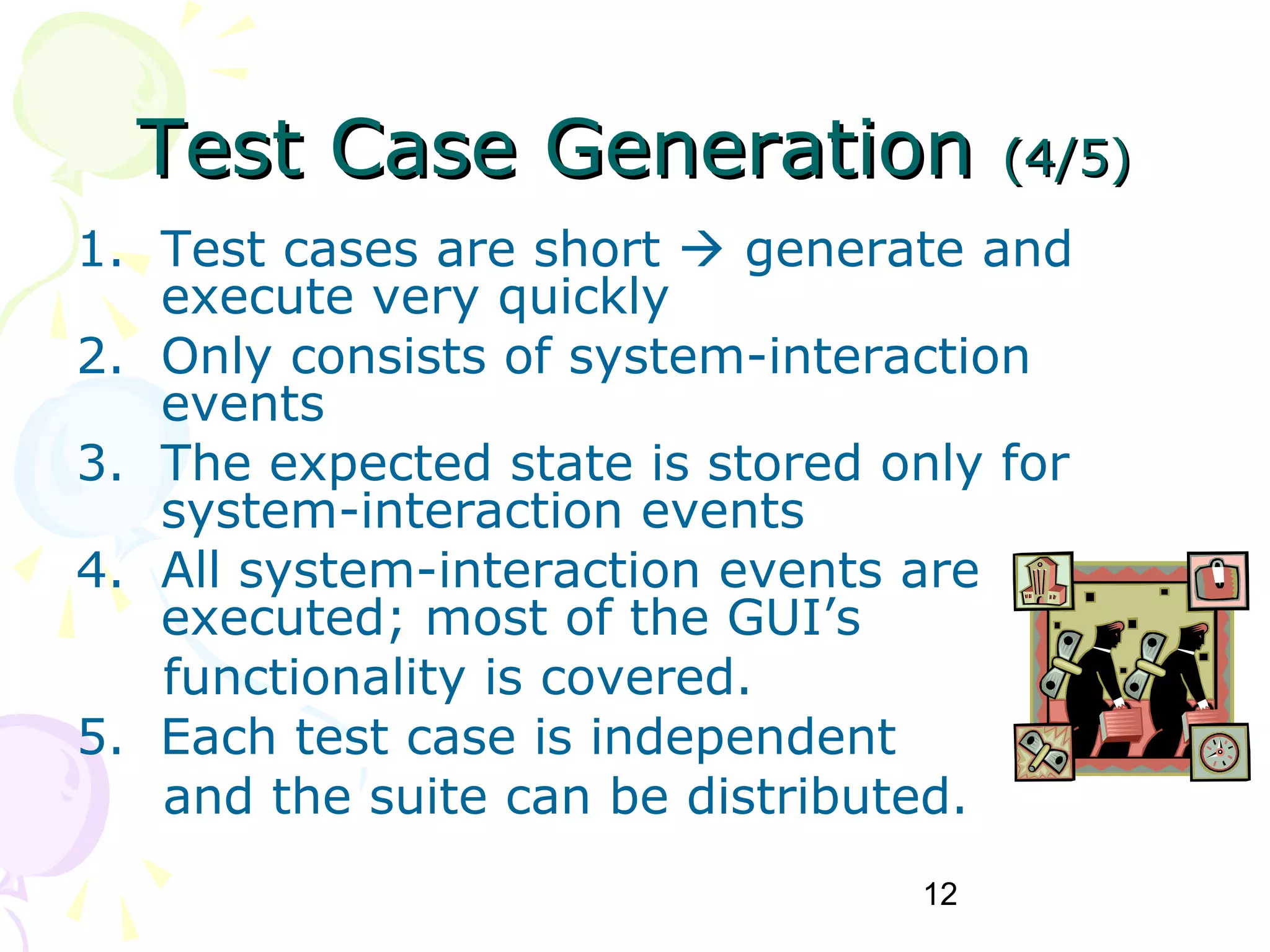 Test Case Generation (4/5)

1. Test cases are short → generate and execute very quickly
2. Only consists of system-interaction events
3. The expected state is stored only for system-interaction events
4. All system-interaction events are executed; most of the GUI’s functionality is covered.
5. Each test case is independent and the suite can be distributed.

12